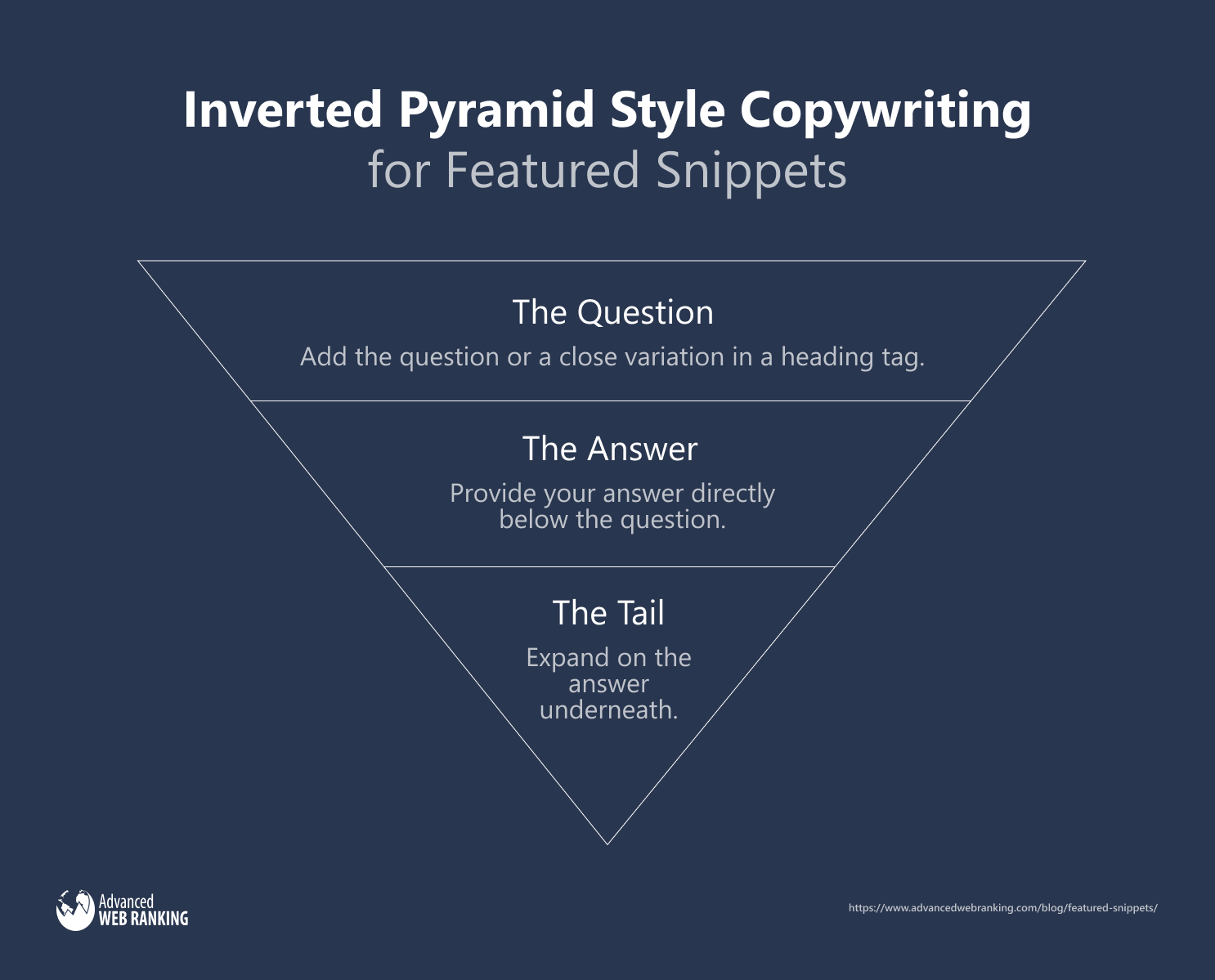 Inverted Pyramid Style Copywriting
for Featured Snippets

The Question
Add the question or a close variation in a heading tag.

The Answer
Provide your answer directly below the question.

The Tail
Expand on the answer underneath.

Advanced
WEB RANKING

https://www.advancedwebranking.com/blog/featured-snippets/